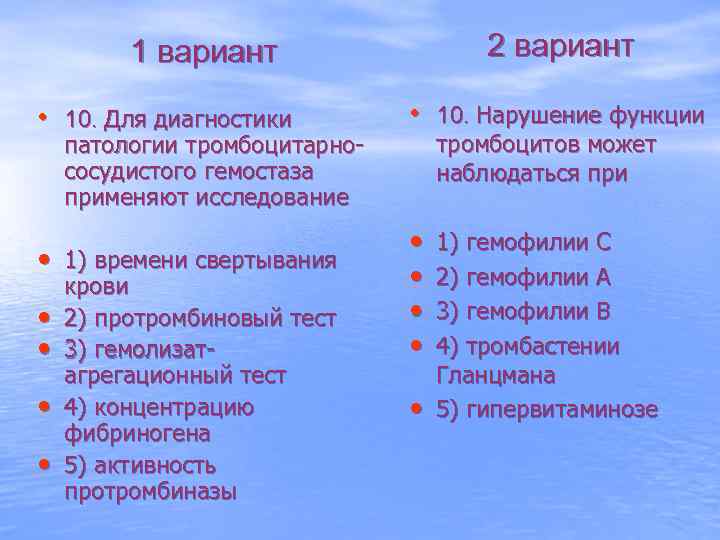 1 вариант

• 10. Для диагностики патологии тромбоцитарно-сосудистого гемостаза применяют исследование

• 1) времени свертывания крови
• 2) протромбиновый тест
• 3) гемолизат-агрегационный тест
• 4) концентрацию фибриногена
• 5) активность протромбиназы

2 вариант

• 10. Нарушение функции тромбоцитов может наблюдаться при

• 1) гемофилии С
• 2) гемофилии А
• 3) гемофилии В
• 4) тромбастении Гланцмана
• 5) гипервитаминозе